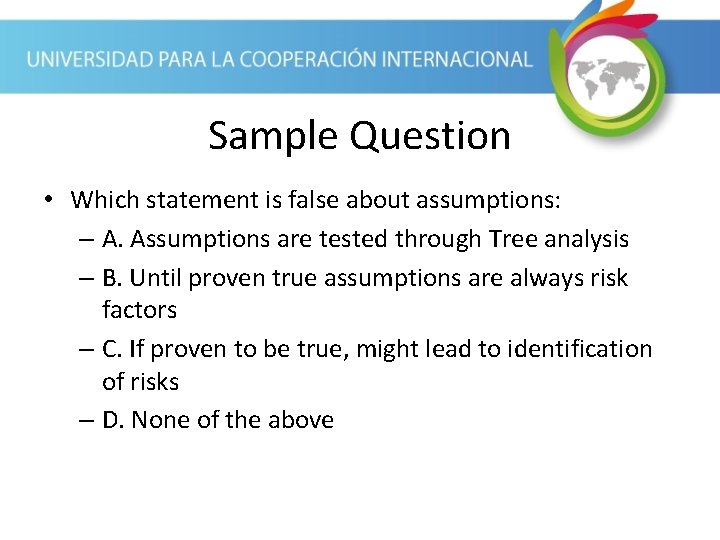 UNIVERSIDAD PARA LA COOPERACIÓN INTERNACIONAL

Sample Question

• Which statement is false about assumptions:
– A. Assumptions are tested through Tree analysis
– B. Until proven true assumptions are always risk factors
– C. If proven to be true, might lead to identification of risks
– D. None of the above